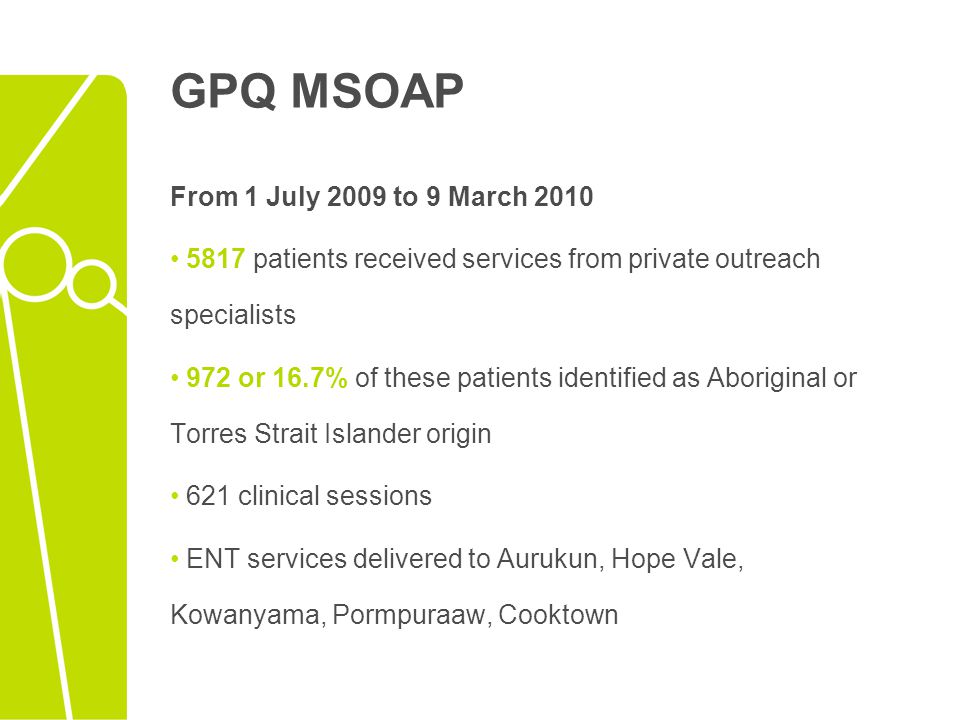 GPQ MSOAP

From 1 July 2009 to 9 March 2010

• 5817 patients received services from private outreach specialists

• 972 or 16.7% of these patients identified as Aboriginal or Torres Strait Islander origin

• 621 clinical sessions

• ENT services delivered to Aurukun, Hope Vale, Kowanyama, Pormpuraaw, Cooktown